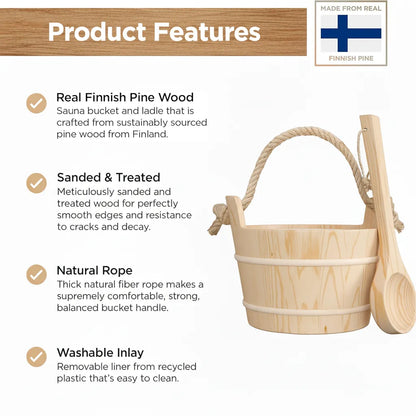 Product Features

MADE FROM REAL
FINNISH PINE

Real Finnish Pine Wood
Sauna bucket and ladle that is crafted from sustainably sourced pine wood from Finland.

Sanded & Treated
Meticulously sanded and treated wood for perfectly smooth edges and resistance to cracks and decay.

Natural Rope
Thick natural fiber rope makes a supremely comfortable, strong, balanced bucket handle.

Washable Inlay
Removable liner from recycled plastic that's easy to clean.